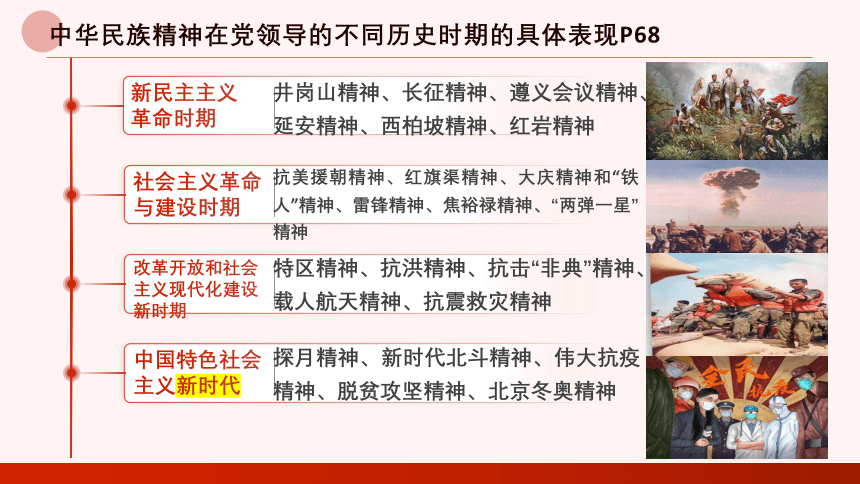 中华民族精神在党领导的不同历史时期的具体表现P68

新民主主义革命时期

井岗山精神、长征精神、遵义会议精神、延安精神、西柏坡精神、红岩精神

社会主义革命与建设时期

抗美援朝精神、红旗渠精神、大庆精神和“铁人”精神、雷锋精神、焦裕禄精神、“两弹一星”精神

改革开放和社会主义现代化建设新时期

特区精神、抗洪精神、抗击“非典”精神、载人航天精神、抗震救灾精神

中国特色社会主义新时代

探月精神、新时代北斗精神、伟大抗疫精神、脱贫攻坚精神、北京冬奥精神

全民抗疫